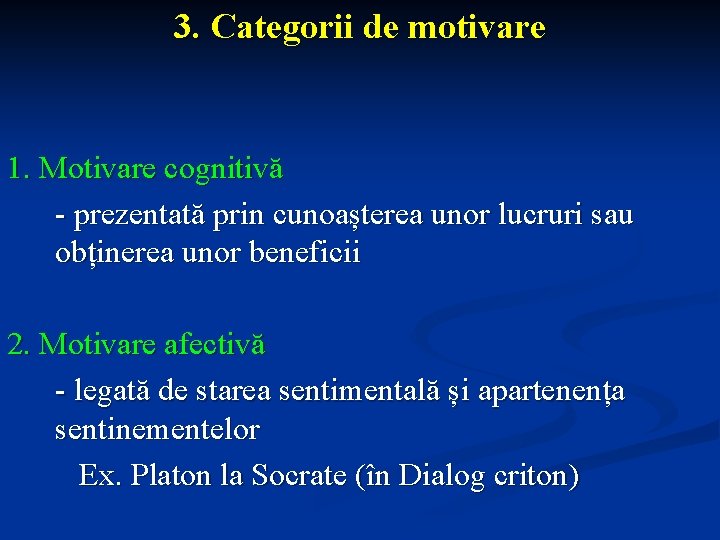 3. Categorii de motivare

1. Motivare cognitivă

- prezentată prin cunoașterea unor lucruri sau obținerea unor beneficii

2. Motivare afectivă

- legată de starea sentimentală și apartenența sentinementelor

Ex. Platon la Socrate (în Dialog criton)